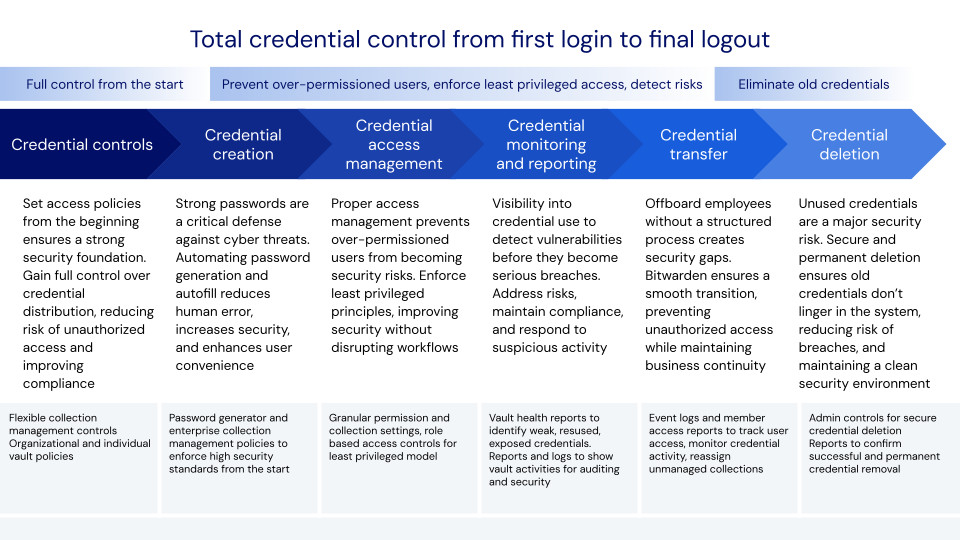 Total credential control from first login to final logout

Full control from the start

Prevent over-permissioned users, enforce least privileged access, detect risks

Eliminate old credentials

Credential controls

Credential creation

Credential access management

Credential monitoring and reporting

Credential transfer

Credential deletion

Set access policies from the beginning ensures a strong security foundation. Gain full control over credential distribution, reducing risk of unauthorized access and improving compliance

Strong passwords are a critical defense against cyber threats. Automating password generation and autofill reduces human error, increases security, and enhances user convenience

Proper access management prevents over-permissioned users from becoming security risks. Enforce least privileged principles, improving security without disrupting workflows

Visibility into credential use to detect vulnerabilities before they become serious breaches. Address risks, maintain compliance, and respond to suspicious activity

Offboard employees without a structured process creates security gaps. Bitwarden ensures a smooth transition, preventing unauthorized access while maintaining business continuity

Unused credentials are a major security risk. Secure and permanent deletion ensures old credentials don't linger in the system, reducing risk of breaches, and maintaining a clean security environment

Flexible collection management controls
Organizational and individual vault policies

Password generator and enterprise collection management policies to enforce high security standards from the start

Granular permission and collection settings, role based access controls for least privileged model

Vault health reports to identify weak, resused, exposed credentials. Reports and logs to show vault activities for auditing and security

Event logs and member access reports to track user access, monitor credential activity, reassign unmanaged collections

Admin controls for secure credential deletion
Reports to confirm successful and permanent credential removal